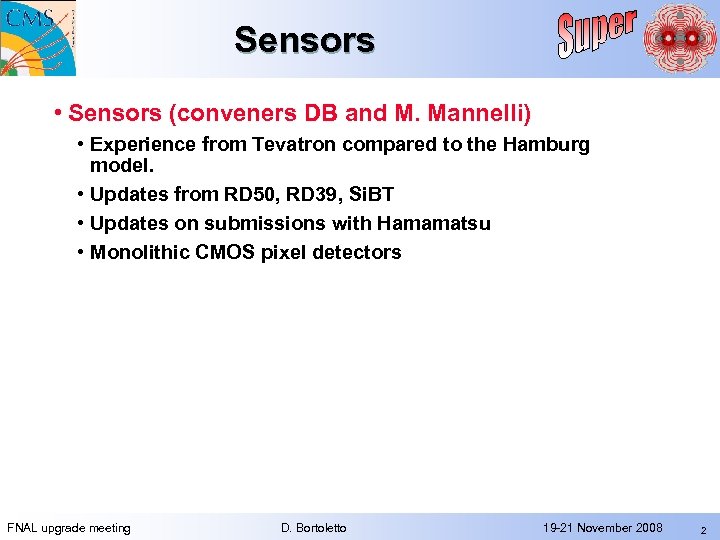 CMS

Sensors

Super

• Sensors (conveners DB and M. Mannelli)

• Experience from Tevatron compared to the Hamburg model.

• Updates from RD50, RD39, SiBT

• Updates on submissions with Hamamatsu

• Monolithic CMOS pixel detectors

FNAL upgrade meeting D. Bortoletto 19-21 November 2008 2